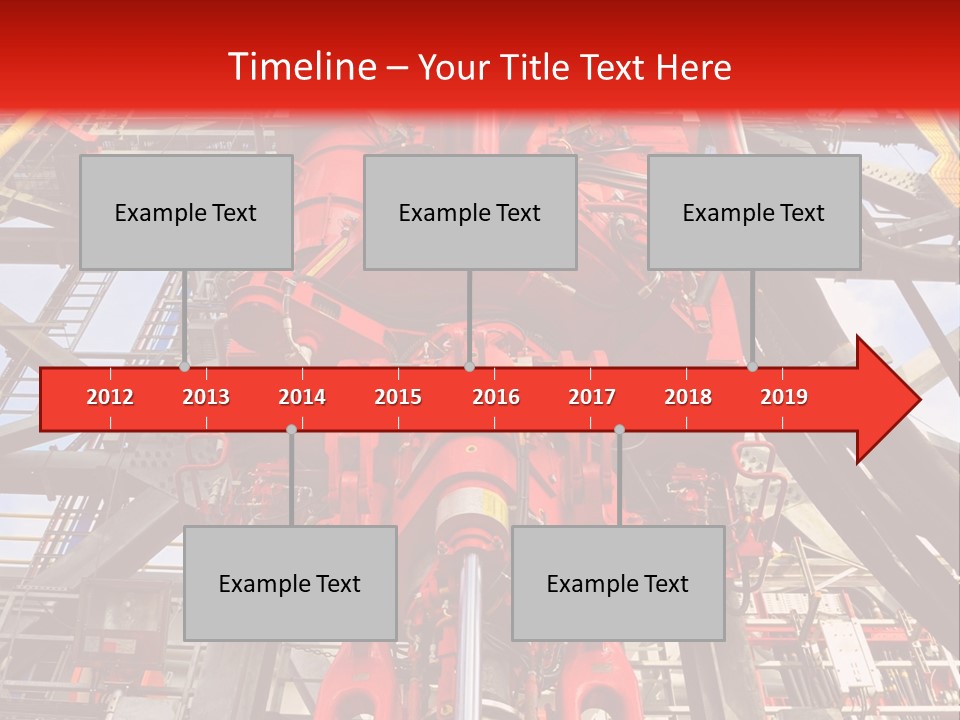 Timeline – Your Title Text Here

Example Text

Example Text

Example Text

2012 2013 2014 2015 2016 2017 2018 2019

Example Text

Example Text